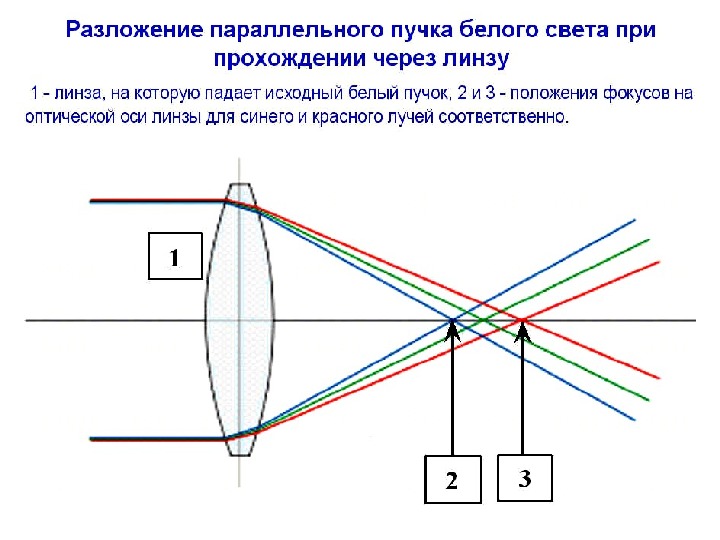 Разложение параллельного пучка белого света при прохождении через линзу

1 - линза, на которую падает исходный белый пучок, 2 и 3 - положения фокусов на оптической оси линзы для синего и красного лучей соответственно.

1

2

3